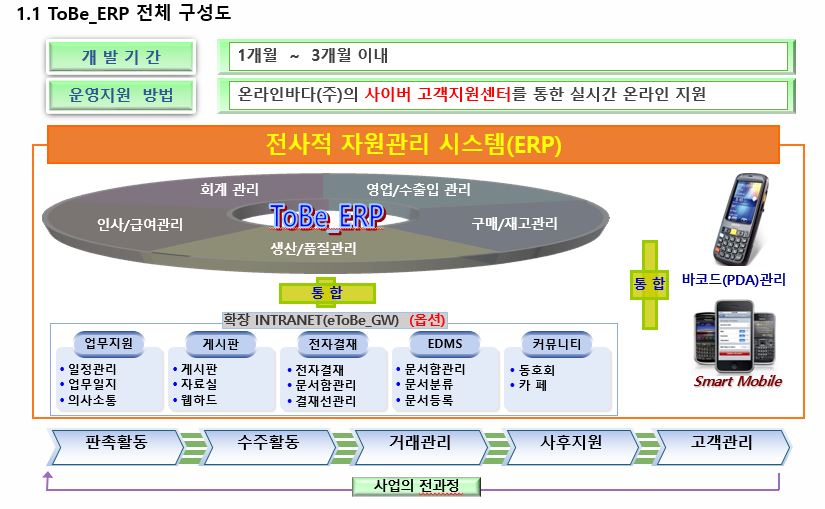 1.1 ToBe_ERP 전체 구성도

개 발 기 간

1개월 ~ 3개월 이내

운영지원 방법

온라인바다(주)의 사이버 고객지원센터를 통한 실시간 온라인 지원

전사적 자원관리 시스템(ERP)

회계 관리

영업/수출입 관리

인사/급여관리

ToBe_ERP

구매/재고관리

생산/품질관리

통 합

통 합

바코드(PDA)관리

Smart Mobile

확장 INTRANET(eToBe_GW) (옵션)

업무지원
• 일정관리
• 업무일지
• 의사소통

게시판
• 게시판
• 자료실
• 웹하드

전자결재
• 전자결재
• 문서함관리
• 결재선관리

EDMS
• 문서함관리
• 문서분류
• 문서등록

커뮤니티
• 동호회
• 카 페

판촉활동

수주활동

거래관리

사후지원

고객관리

사업의 전과정